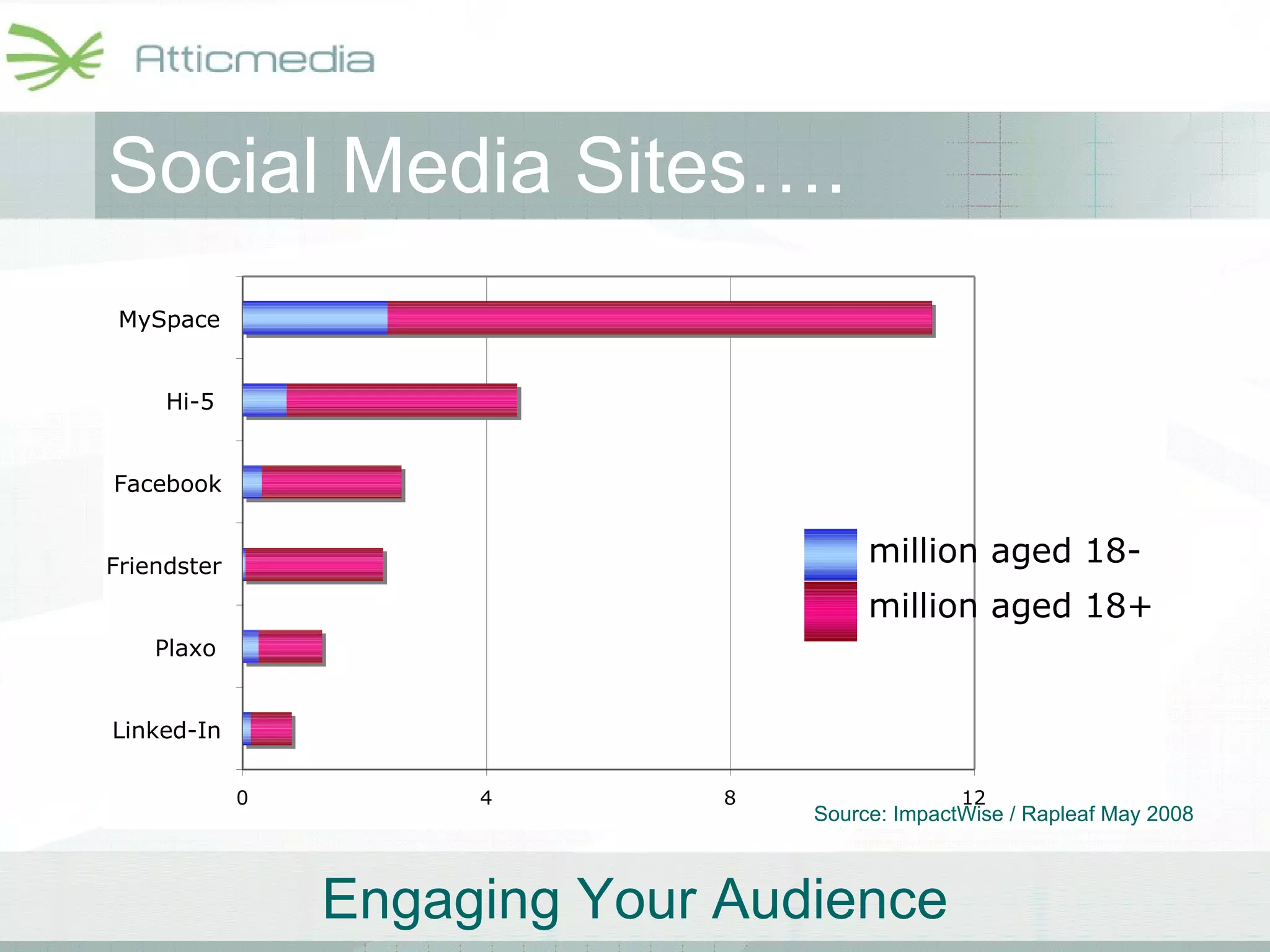 Atticmedia

Social Media Sites….

MySpace
Hi-5
Facebook
Friendster
Plaxo
Linked-In

0
4
8
12

million aged 18-
million aged 18+

Source: ImpactWise / Rapleaf May 2008

Engaging Your Audience